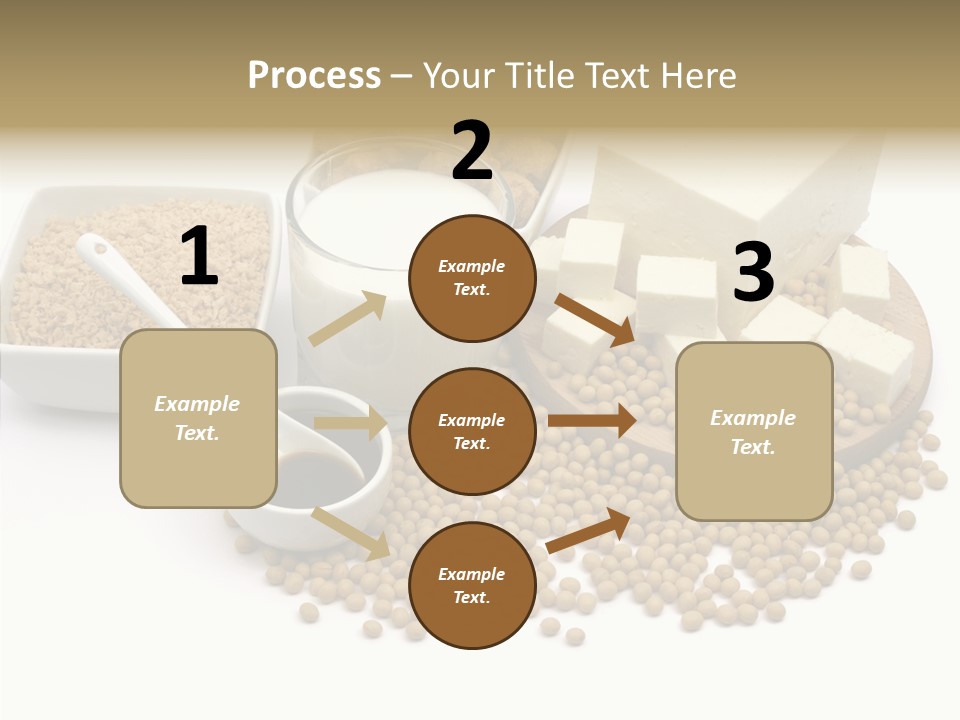 Process – Your Title Text Here

1

Example Text.

2

Example Text.

Example Text.

Example Text.

3

Example Text.